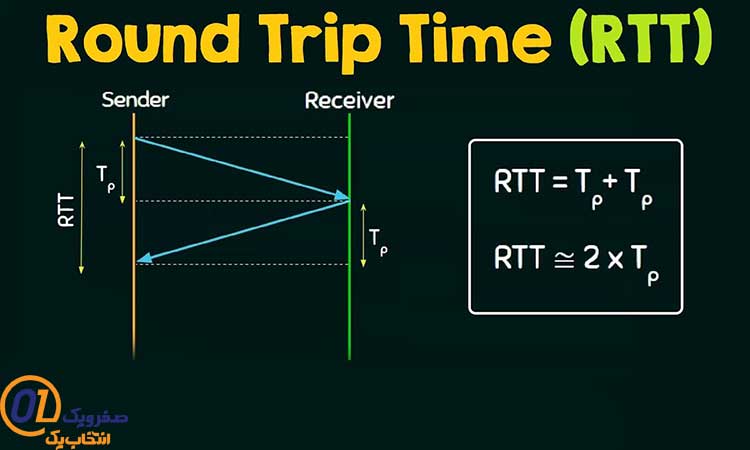 Round Trip Time (RTT)

Sender

Receiver

RTT

$T_p$

$T_p$

$RTT = T_p + T_p$

$RTT \cong 2 \times T_p$

OL

صفرویک
انتخاب‌یک